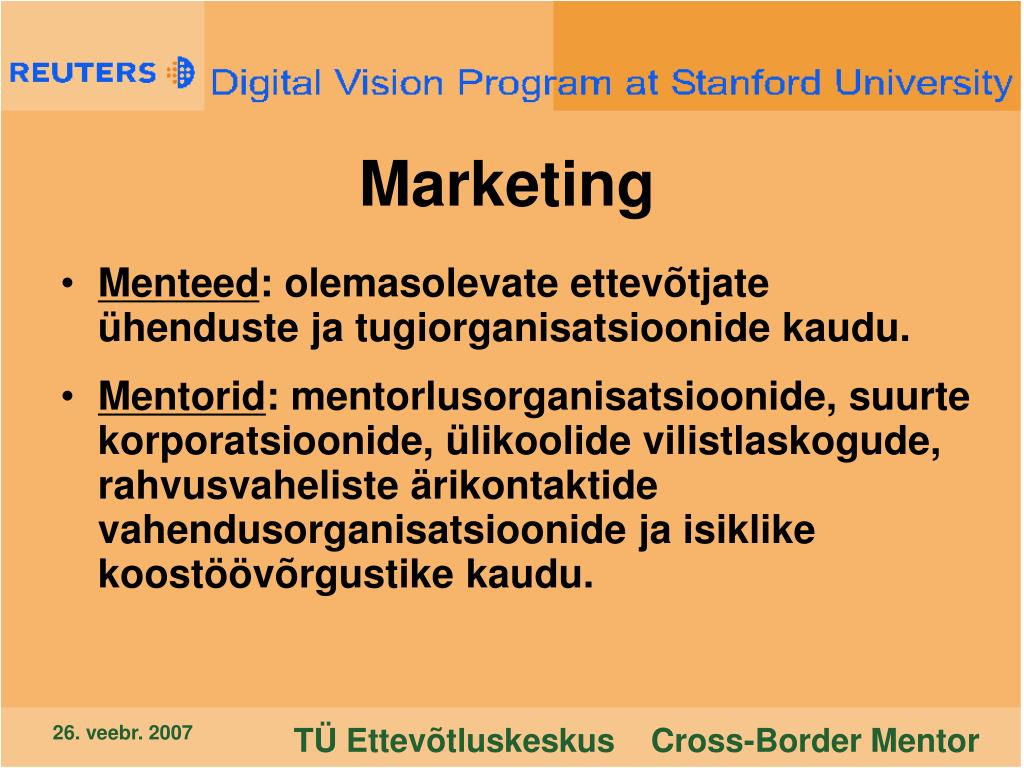 REUTERS Digital Vision Program at Stanford University

Marketing

• Menteed: olemasolevate ettevõtjate ühenduste ja tugiorganisatsioonide kaudu.

• Mentorid: mentorlusorganisatsioonide, suurte korporatsioonide, ülikoolide vilistlaskogude, rahvusvaheliste ärikontaktide vahendusorganisatsioonide ja isiklike koostöövõrgustike kaudu.

26. veebr. 2007

TÜ Ettevõtluskeskus Cross-Border Mentor